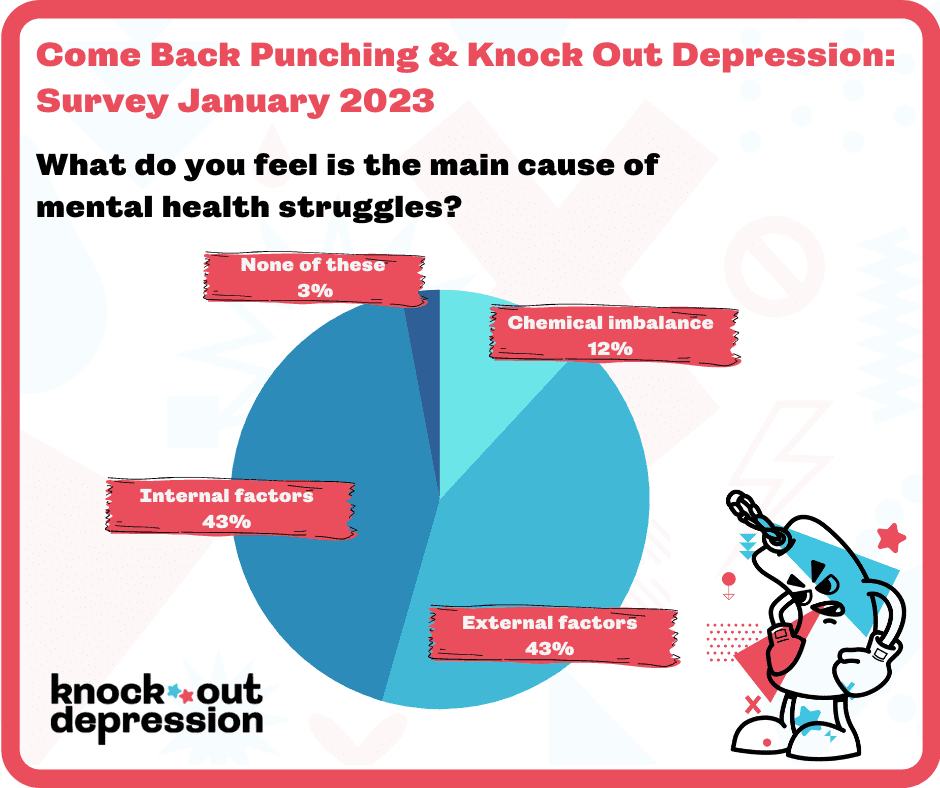 Come Back Punching & Knock Out Depression: Survey January 2023

What do you feel is the main cause of mental health struggles?

None of these
3%

Chemical imbalance
12%

Internal factors
43%

External factors
43%

knock out depression